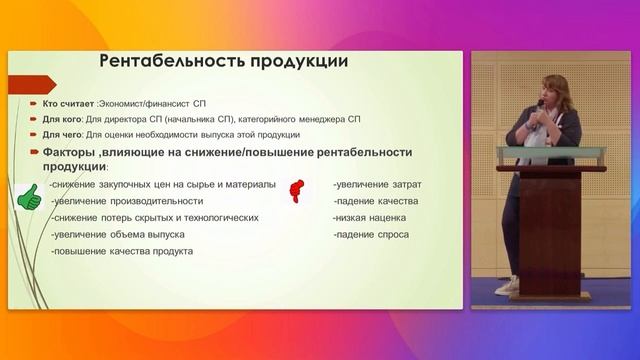 Рентабельность продукции

Кто считает :Экономист/финансист СП

Для кого: Для директора СП (начальника СП), категорийного менеджера СП

Для чего: Для оценки необходимости выпуска этой продукции

Факторы ,влияющие на снижение/повышение рентабельности продукции:

-снижение закупочных цен на сырье и материалы
-увеличение производительности
-снижение потерь скрытых и технологических
-увеличение объема выпуска
-повышение качества продукта

-увеличение затрат
-падение качества
-низкая наценка
-падение спроса